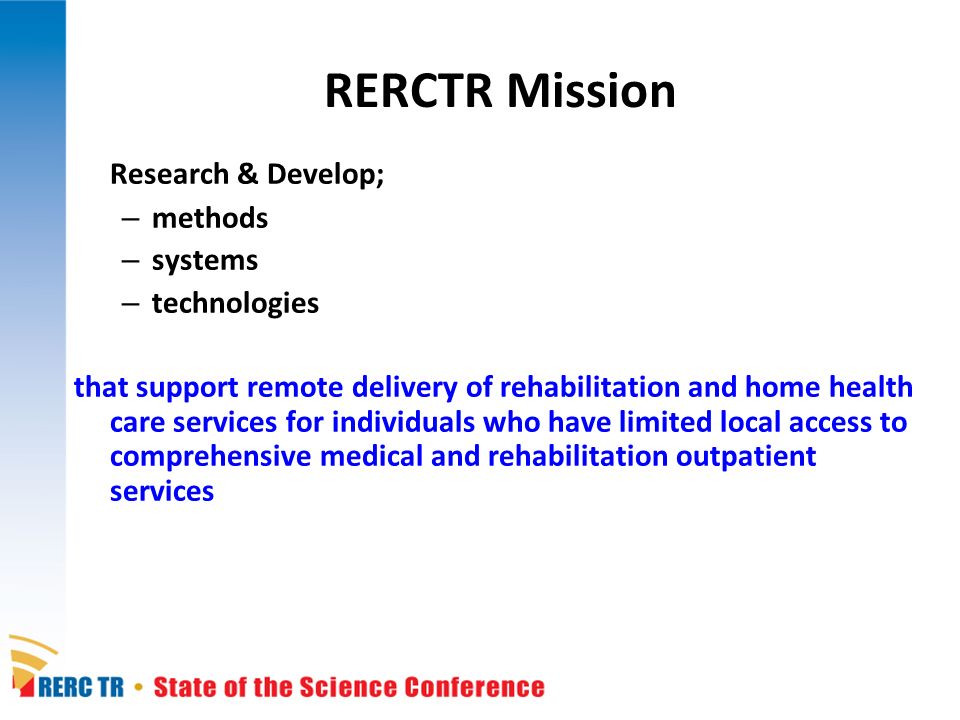 RERCTR Mission

Research & Develop;
– methods
– systems
– technologies

that support remote delivery of rehabilitation and home health care services for individuals who have limited local access to comprehensive medical and rehabilitation outpatient services

RERC TR • State of the Science Conference